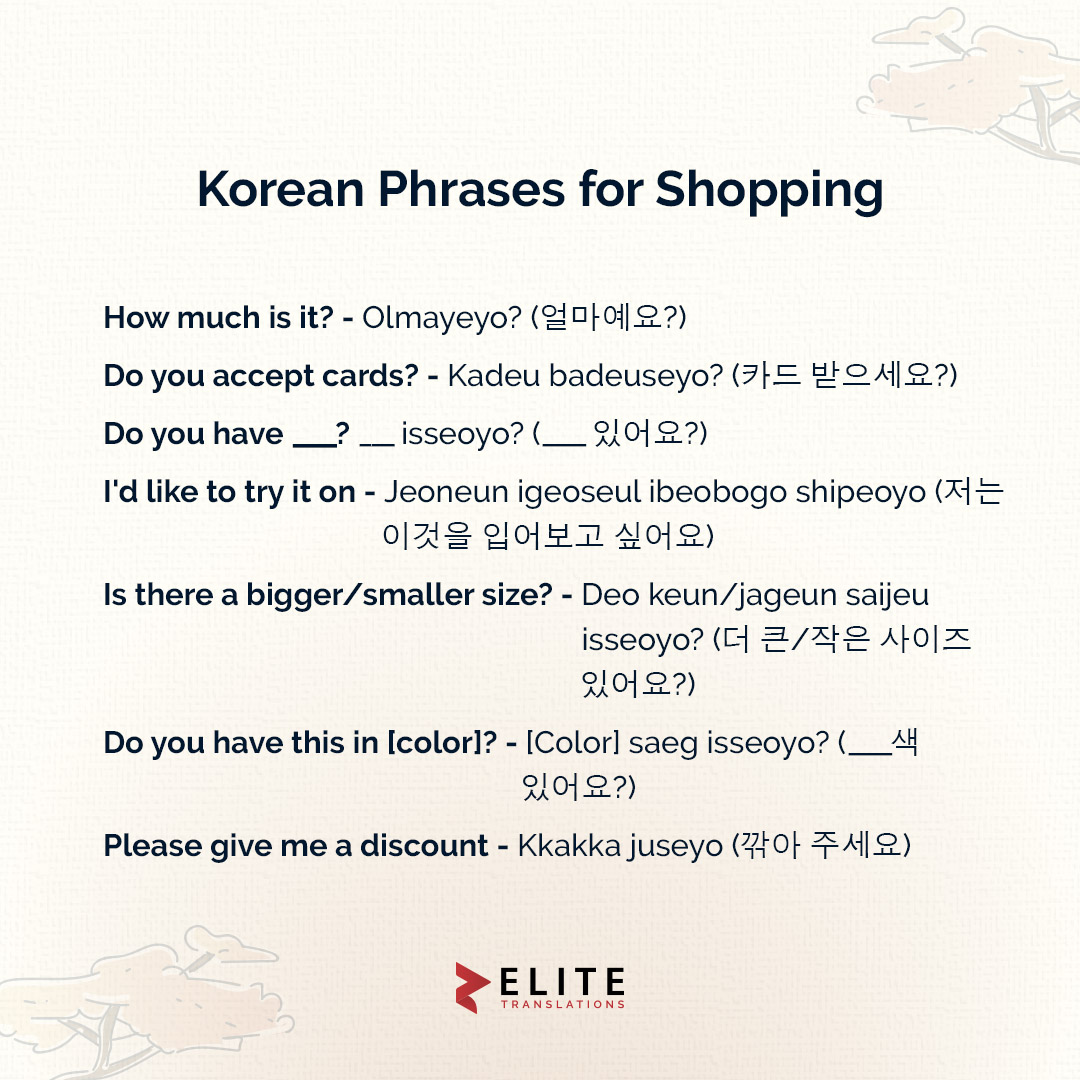 Korean Phrases for Shopping

How much is it? - Olmayeyo? (얼마예요?)

Do you accept cards? - Kadeu badeuseyo? (카드 받으세요?)

Do you have ___? __ isseoyo? (___ 있어요?)

I'd like to try it on - Jeoneun igeoseul ibeobogo shipeoyo (저는 이것을 입어보고 싶어요)

Is there a bigger/smaller size? - Deo keun/jageun saijeu isseoyo? (더 큰/작은 사이즈 있어요?)

Do you have this in [color]? - [Color] saeg isseoyo? (___색 있어요?)

Please give me a discount - Kkakka juseyo (깎아 주세요)

ELITE TRANSLATIONS